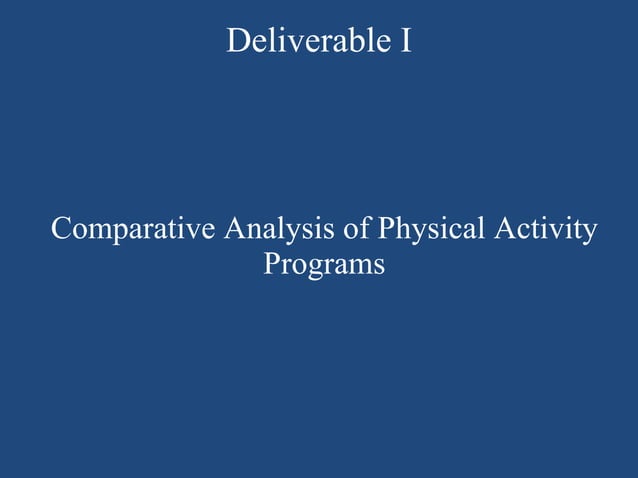 Deliverable I

Comparative Analysis of Physical Activity Programs